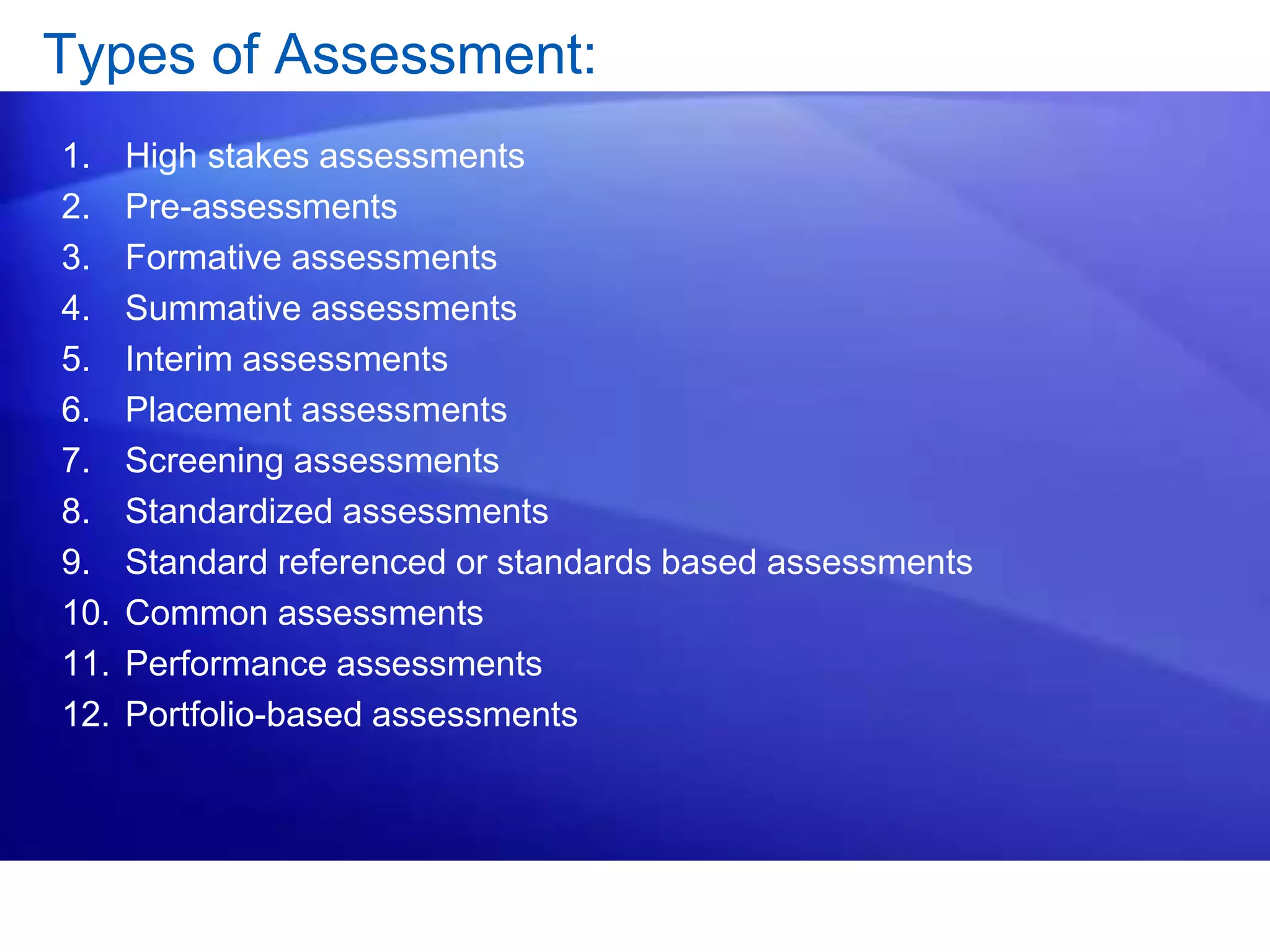 Types of Assessment:

1. High stakes assessments
2. Pre-assessments
3. Formative assessments
4. Summative assessments
5. Interim assessments
6. Placement assessments
7. Screening assessments
8. Standardized assessments
9. Standard referenced or standards based assessments
10. Common assessments
11. Performance assessments
12. Portfolio-based assessments